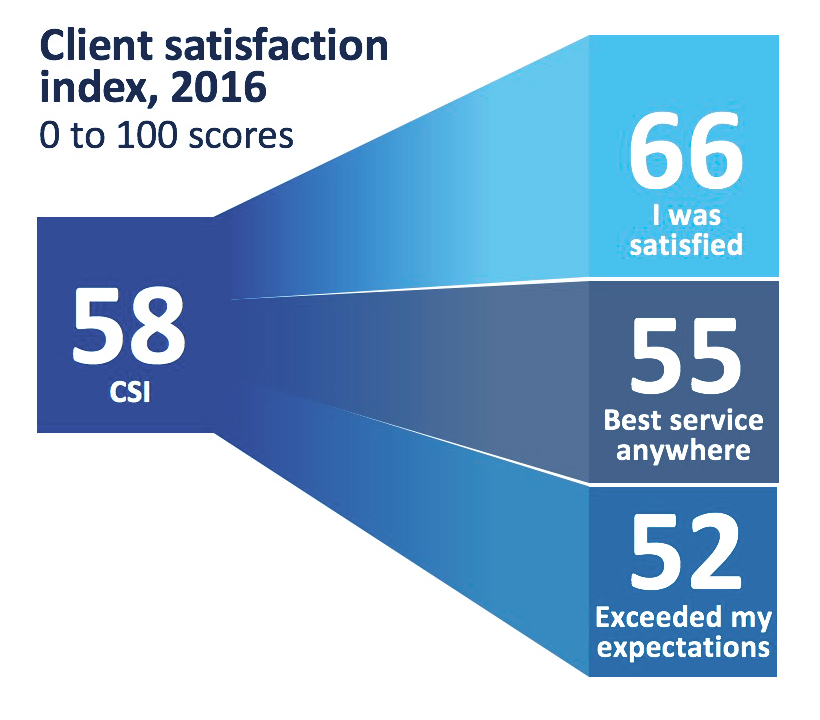 Client satisfaction index, 2016
0 to 100 scores

58
CSI

66
I was satisfied

55
Best service anywhere

52
Exceeded my expectations